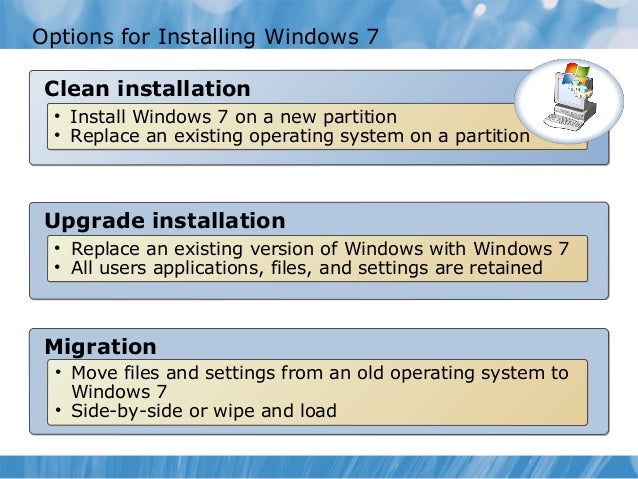 Options for Installing Windows 7

Clean installation

• Install Windows 7 on a new partition
• Replace an existing operating system on a partition

Upgrade installation

• Replace an existing version of Windows with Windows 7
• All users applications, files, and settings are retained

Migration

• Move files and settings from an old operating system to Windows 7
• Side-by-side or wipe and load